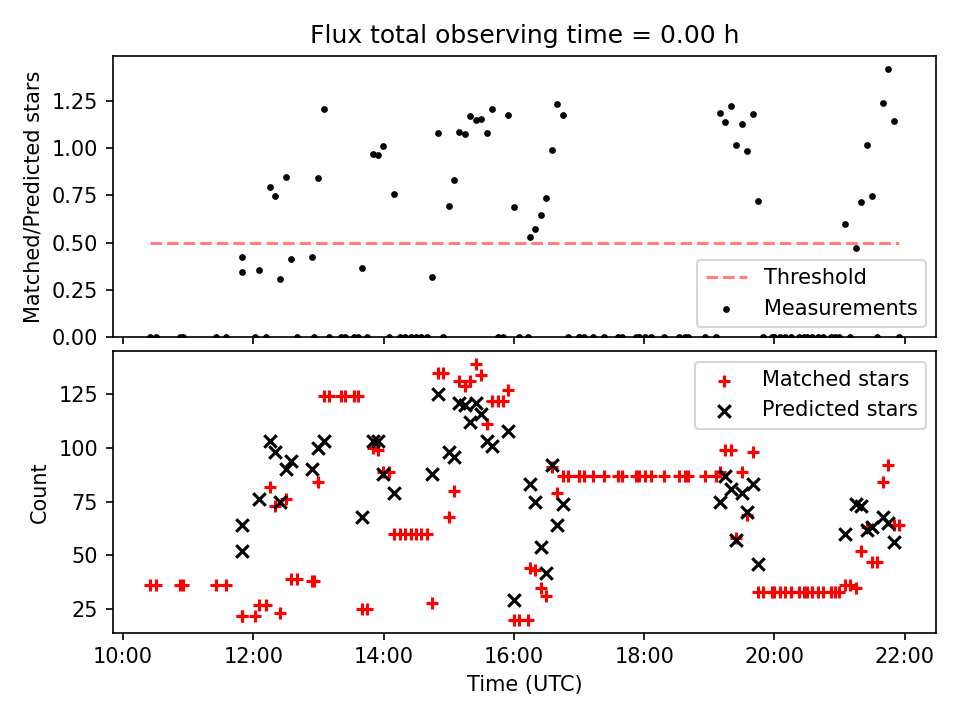 Flux total observing time = 0.00 h

Matched/Predicted stars

1.25
1.00
0.75
0.50
0.25
0.00

Threshold
Measurements

Count

125
100
75
50
25

Matched stars
Predicted stars

10:00
12:00
14:00
16:00
18:00
20:00
22:00

Time (UTC)